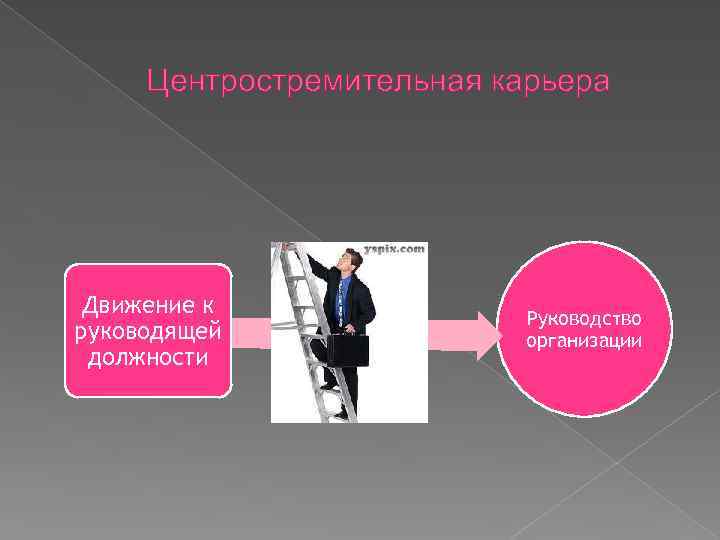 Центростремительная карьера

Движение к руководящей должности

yspix.com

Руководство организации